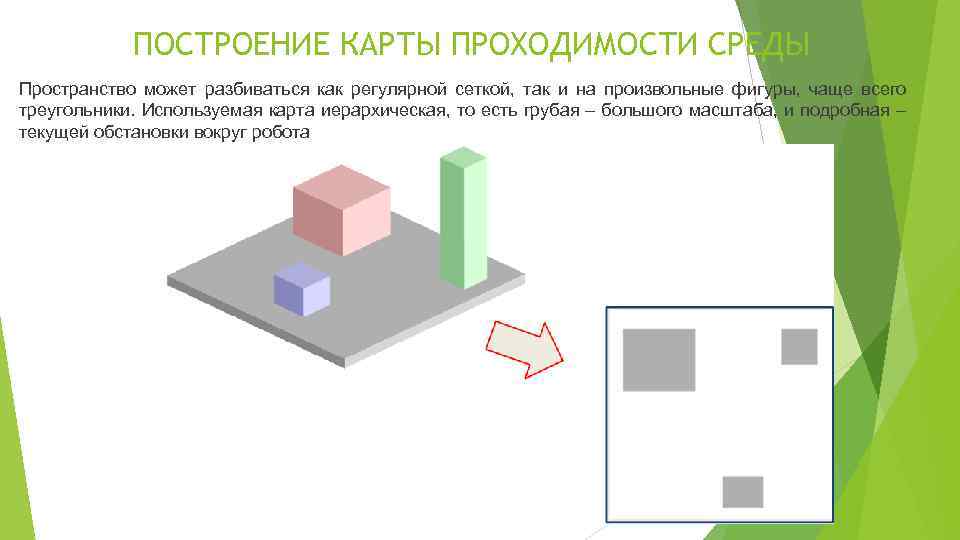 ПОСТРОЕНИЕ КАРТЫ ПРОХОДИМОСТИ СРЕДЫ

Пространство может разбиваться как регулярной сеткой, так и на произвольные фигуры, чаще всего треугольники. Используемая карта иерархическая, то есть грубая – большого масштаба, и подробная – текущей обстановки вокруг робота